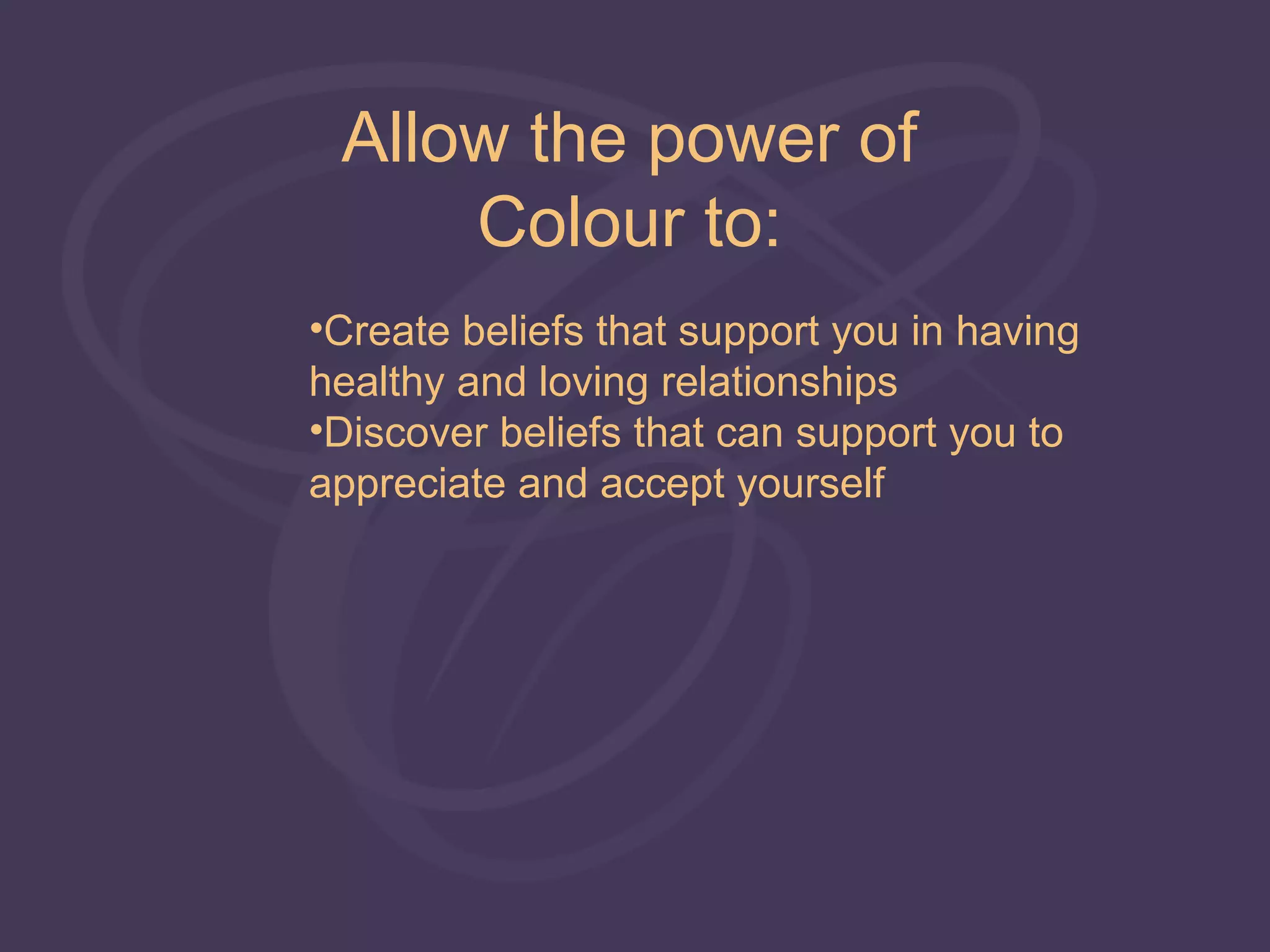 Allow the power of Colour to:

•Create beliefs that support you in having healthy and loving relationships
•Discover beliefs that can support you to appreciate and accept yourself